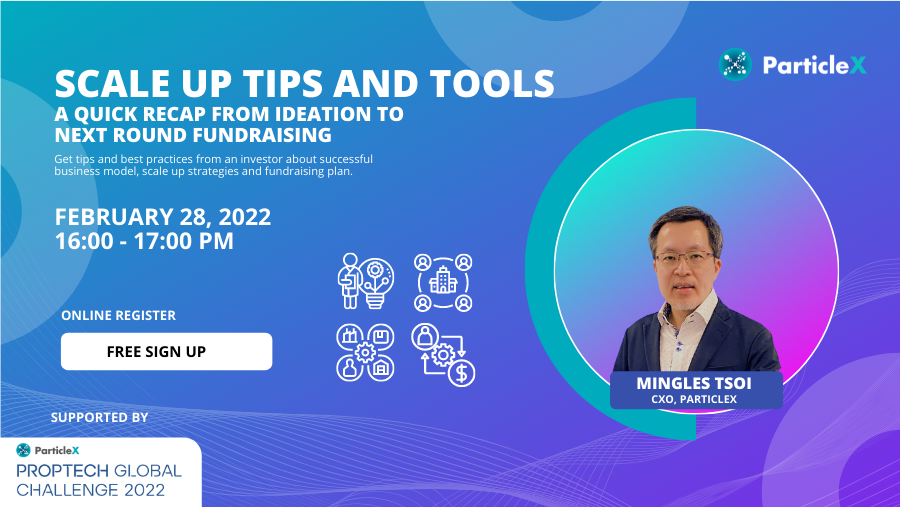 ParticleX

SCALE UP TIPS AND TOOLS
A QUICK RECAP FROM IDEATION TO NEXT ROUND FUNDRAISING

Get tips and best practices from an investor about successful business model, scale up strategies and fundraising plan.

FEBRUARY 28, 2022
16:00 - 17:00 PM

ONLINE REGISTER

FREE SIGN UP

MINGLES TSOI
CXO, PARTICLEX

SUPPORTED BY

ParticleX
PROPTECH GLOBAL CHALLENGE 2022